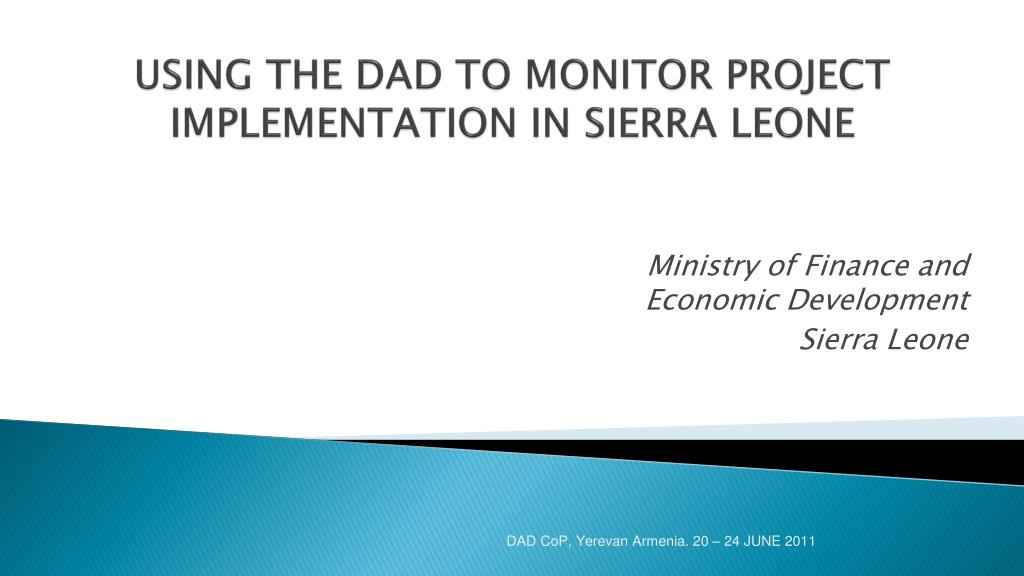 USING THE DAD TO MONITOR PROJECT IMPLEMENTATION IN SIERRA LEONE

Ministry of Finance and Economic Development
Sierra Leone

DAD CoP, Yerevan Armenia. 20 – 24 JUNE 2011